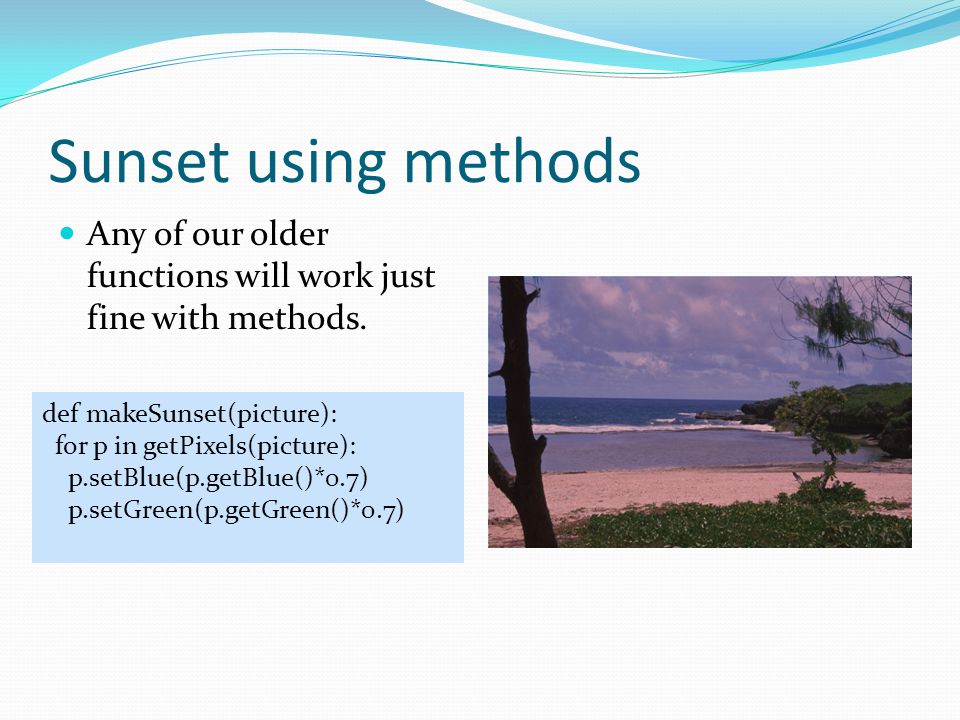 Sunset using methods

Any of our older functions will work just fine with methods.

def makeSunset(picture):
  for p in getPixels(picture):
    p.setBlue(p.getBlue()*0.7)
    p.setGreen(p.getGreen()*0.7)